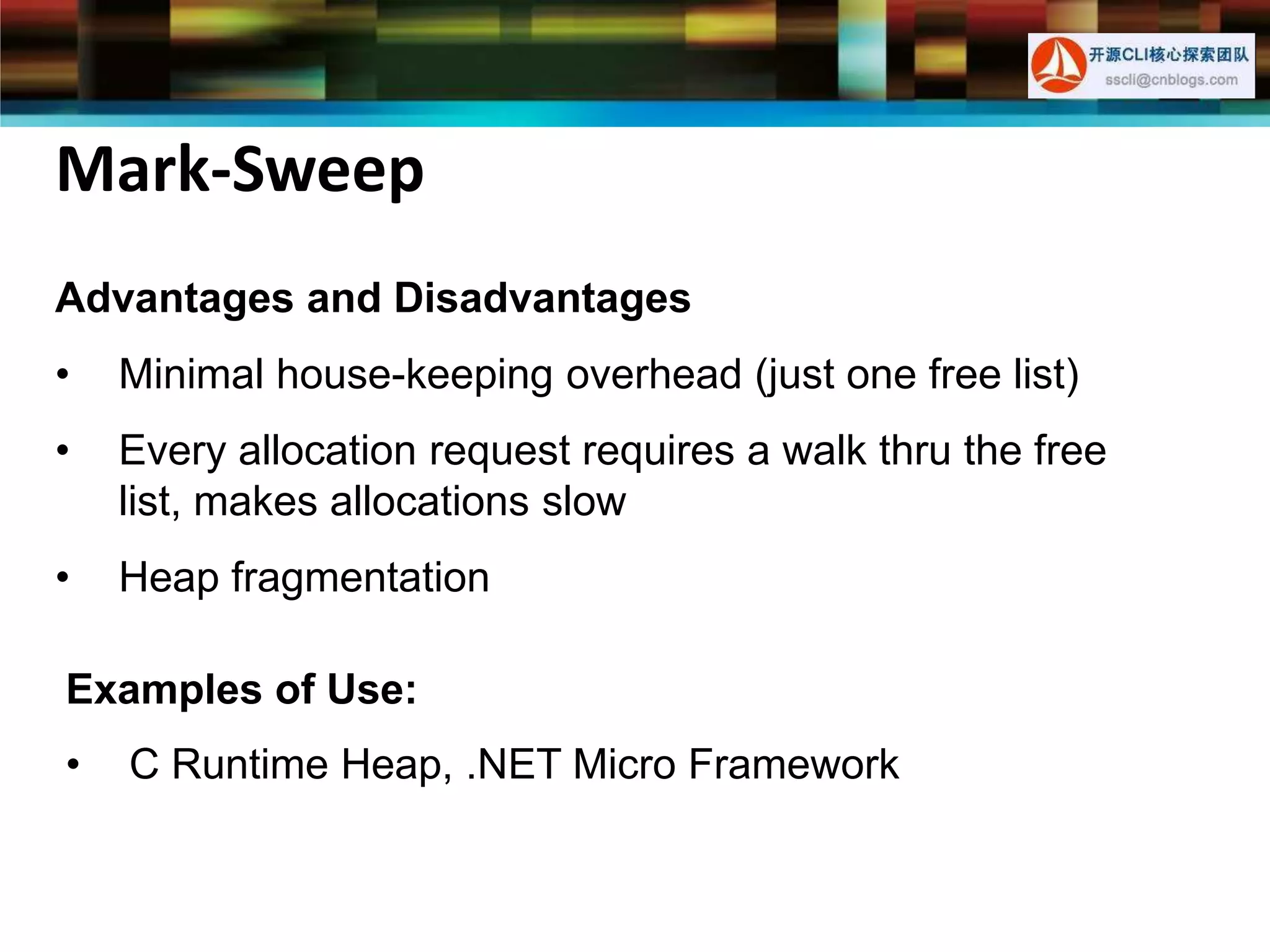 开源CLI核心探索团队
sscli@cnblogs.com

Mark-Sweep

Advantages and Disadvantages

• Minimal house-keeping overhead (just one free list)

• Every allocation request requires a walk thru the free list, makes allocations slow

• Heap fragmentation

Examples of Use:

• C Runtime Heap, .NET Micro Framework